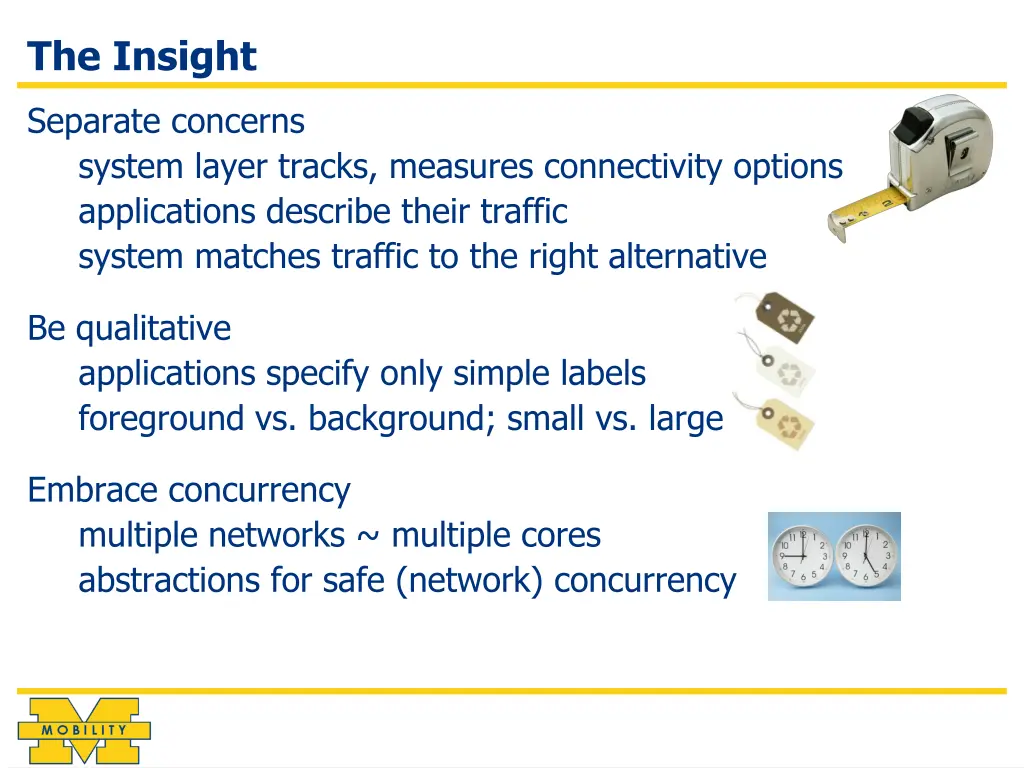 The Insight

Separate concerns

system layer tracks, measures connectivity options

applications describe their traffic

system matches traffic to the right alternative

Be qualitative

applications specify only simple labels

foreground vs. background; small vs. large

Embrace concurrency

multiple networks ~ multiple cores

abstractions for safe (network) concurrency

MOBILITY